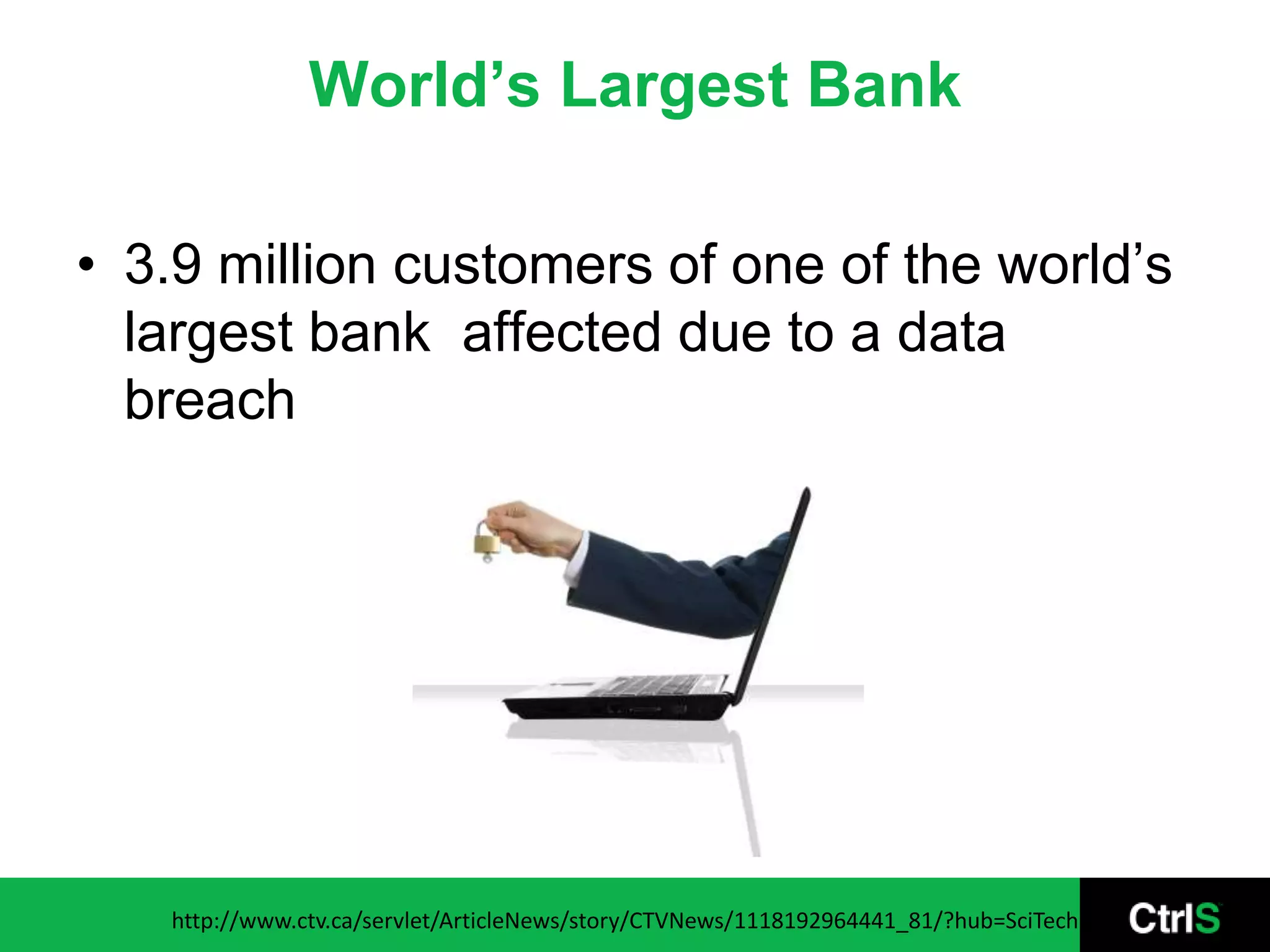 World's Largest Bank

• 3.9 million customers of one of the world's largest bank affected due to a data breach

http://www.ctv.ca/servlet/ArticleNews/story/CTVNews/1118192964441_81/?hub=SciTech

CtrlS